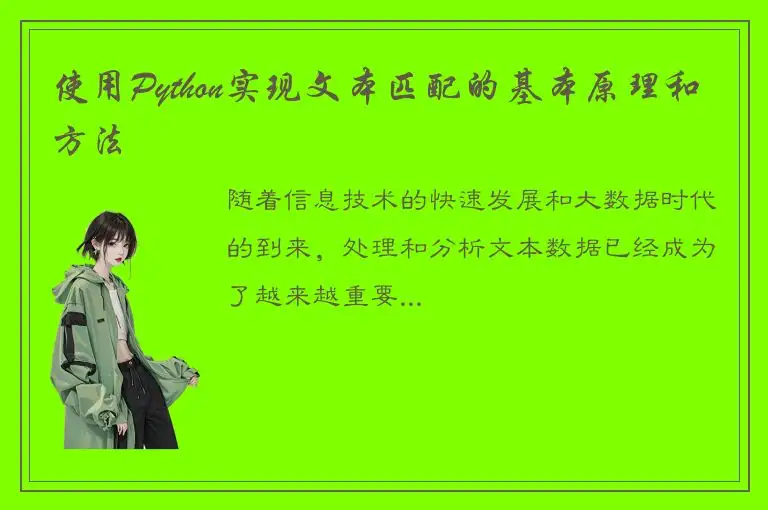 使用Python实现文本匹配的基本原理和方法

随着信息技术的快速发展和大数据时代的到来，处理和分析文本数据已经成为了越来越重要...